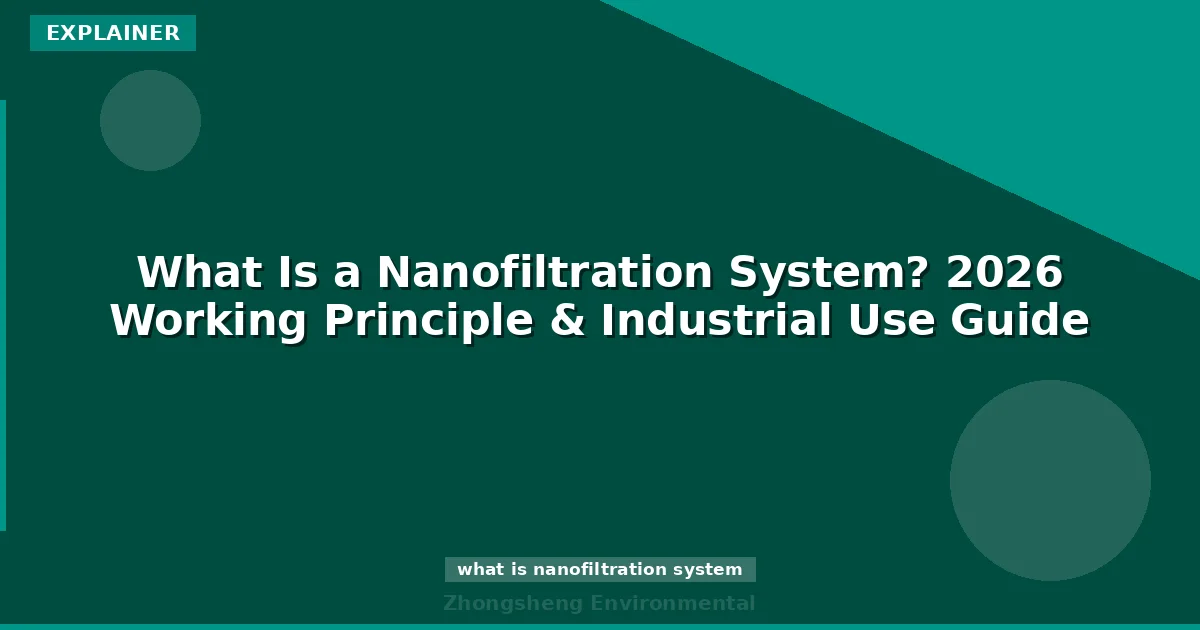 EXPLAINER

What Is a Nanofiltration System? 2026 Working Principle & Industrial Use Guide

what is nanofiltration system

Zhongsheng Environmental